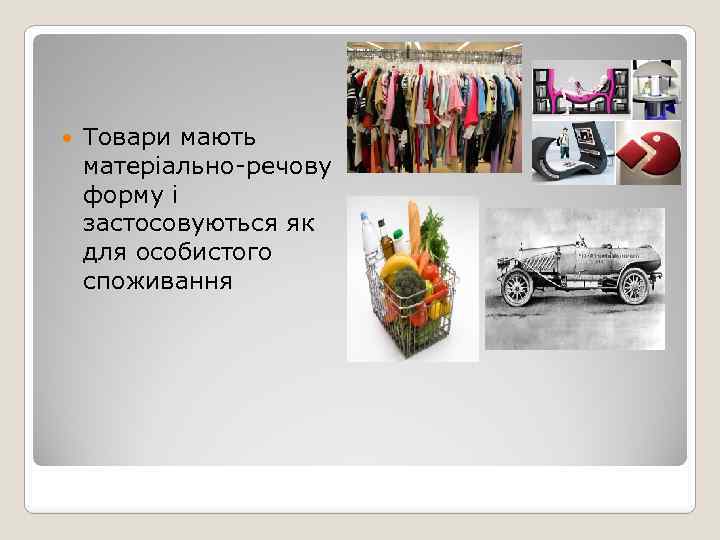 Товари мають матеріально-речову форму і застосовуються як для особистого споживання